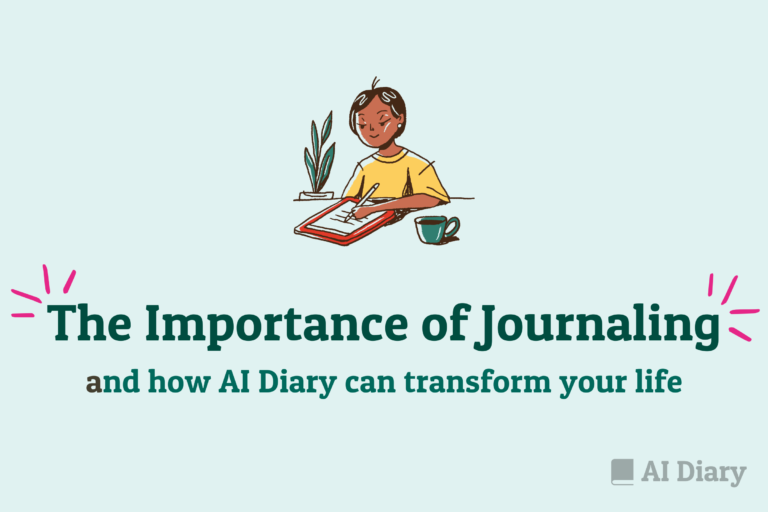 The Importance of Journaling

and how AI Diary can transform your life

AI Diary